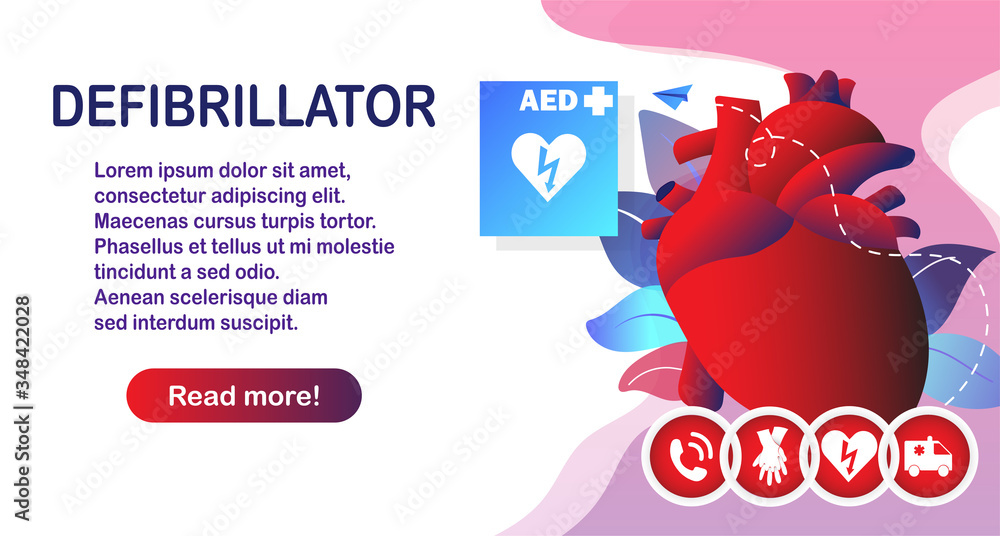 DEFIBRILLATOR

Lorem ipsum dolor sit amet, consectetur adipiscing elit. Maecenas cursus turpis tortor. Phasellus et tellus ut mi molestie tincidunt a sed odio. Aenean scelerisque diam sed interdum suscipit.

Read more!

AED

Adobe Stock | #348422028